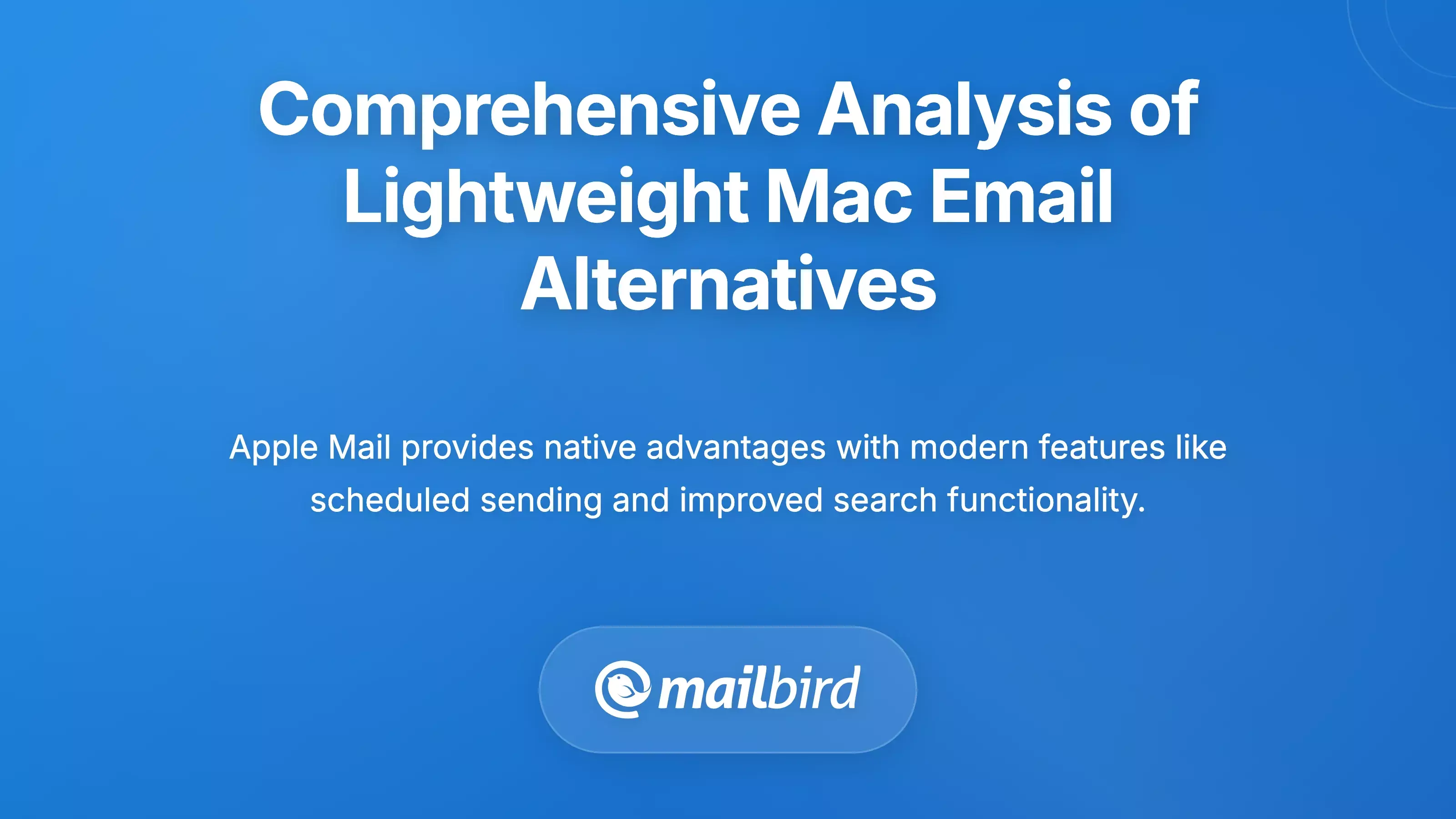 Comprehensive Analysis of Lightweight Mac Email Alternatives

Apple Mail provides native advantages with modern features like scheduled sending and improved search functionality.

mailbird